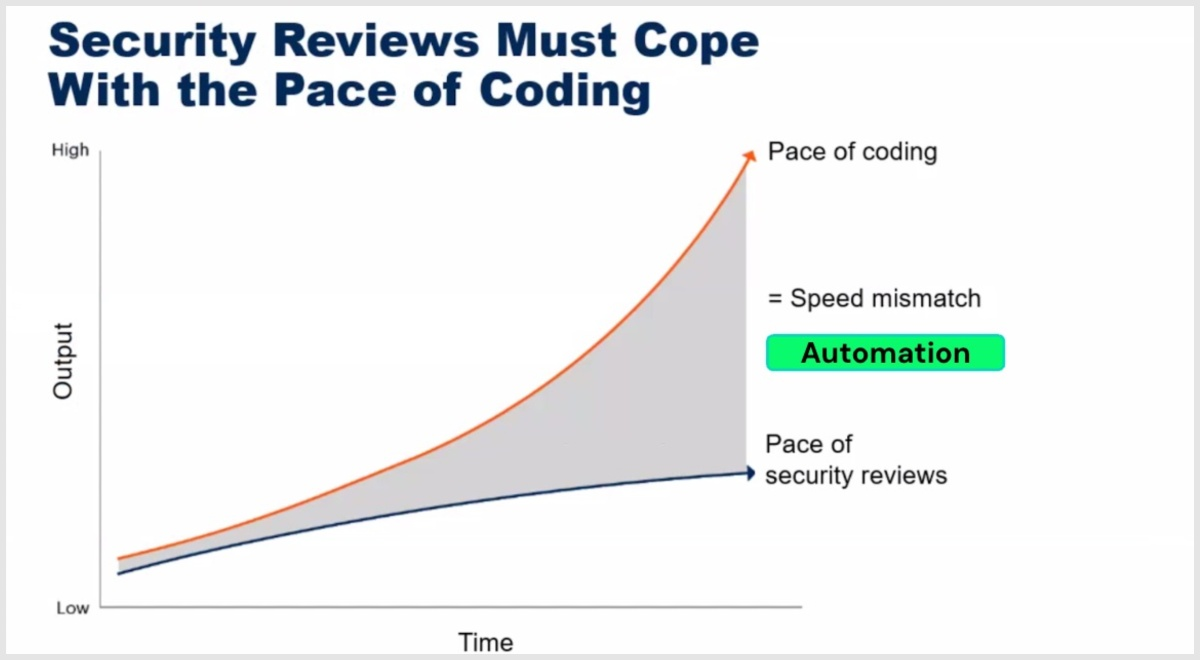 Security Reviews Must Cope With the Pace of Coding

High

Output

Low

Time

Pace of coding

= Speed mismatch

Automation

Pace of security reviews